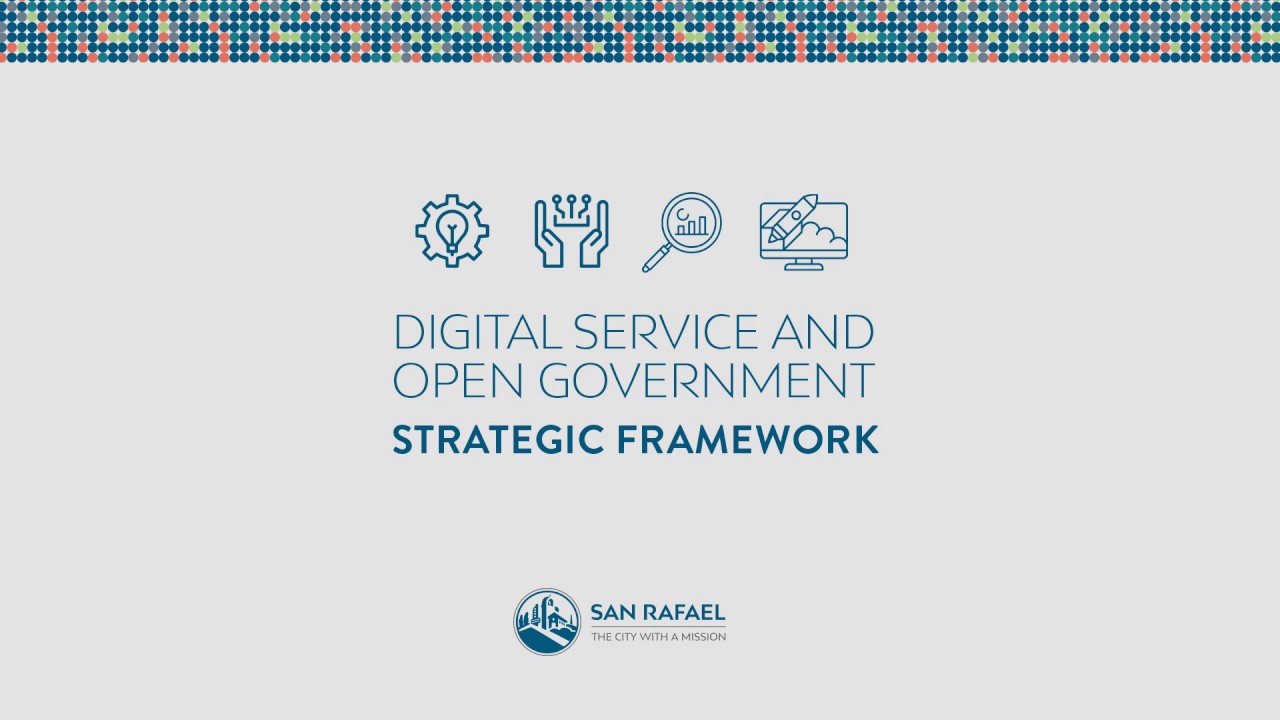 DIGITAL SERVICE AND OPEN GOVERNMENT

STRATEGIC FRAMEWORK

SAN RAFAEL
THE CITY WITH A MISSION